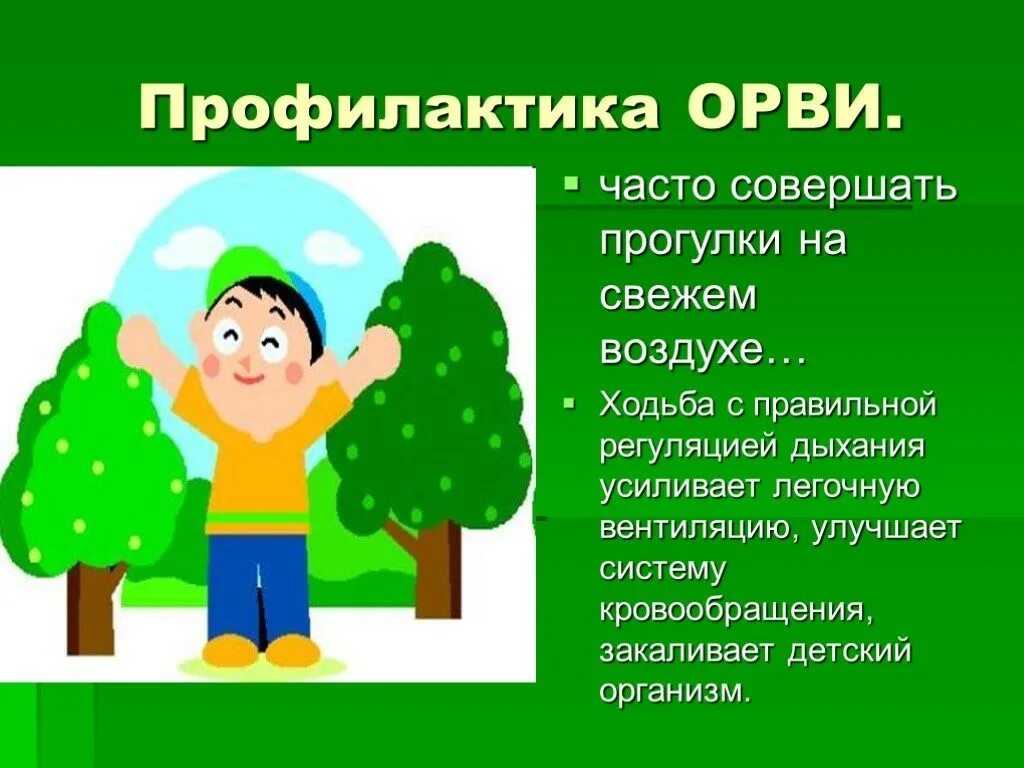 Профилактика ОРВИ.

часто совершать прогулки на свежем воздухе…

Ходьба с правильной регуляцией дыхания усиливает легочную вентиляцию, улучшает систему кровообращения, закаливает детский организм.